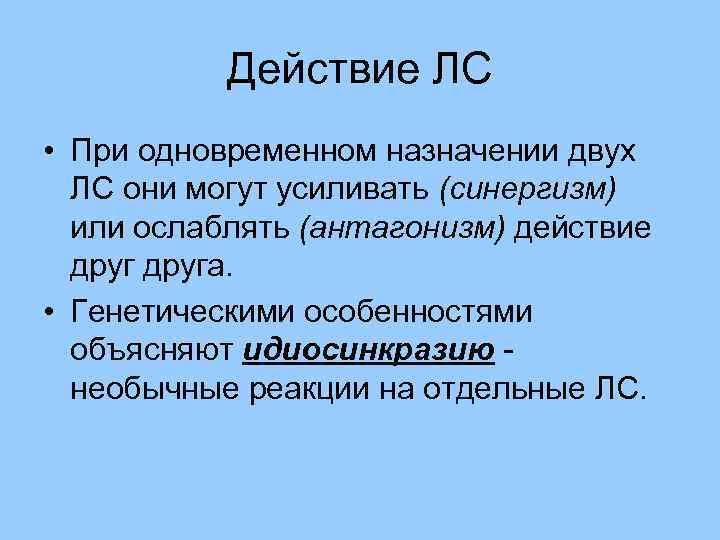 Действие ЛС

• При одновременном назначении двух ЛС они могут усиливать (синергизм) или ослаблять (антагонизм) действие друг друга.

• Генетическими особенностями объясняют идиосинкразию - необычные реакции на отдельные ЛС.